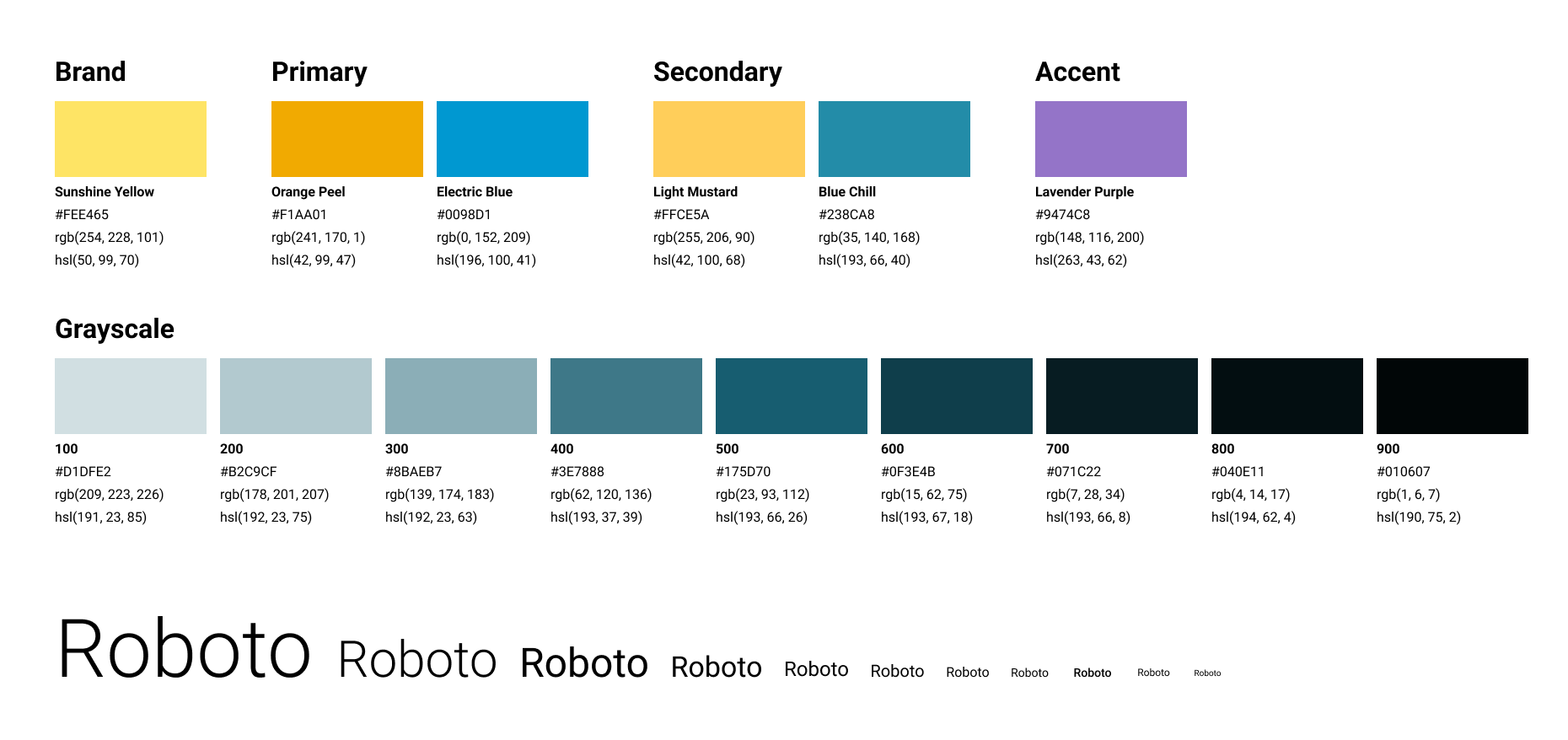 Brand

Sunshine Yellow
#FEE465
rgb(254, 228, 101)
hsl(50, 99, 70)

Primary

Orange Peel
#F1AA01
rgb(241, 170, 1)
hsl(42, 99, 47)

Electric Blue
#0098D1
rgb(0, 152, 209)
hsl(196, 100, 41)

Secondary

Light Mustard
#FFCE5A
rgb(255, 206, 90)
hsl(42, 100, 68)

Blue Chill
#238CA8
rgb(35, 140, 168)
hsl(193, 66, 40)

Accent

Lavender Purple
#9474C8
rgb(148, 116, 200)
hsl(263, 43, 62)

Grayscale

100
#D1DFE2
rgb(209, 223, 226)
hsl(191, 23, 85)

200
#B2C9CF
rgb(178, 201, 207)
hsl(192, 23, 75)

300
#8BAEB7
rgb(139, 174, 183)
hsl(192, 23, 63)

400
#3E7888
rgb(62, 120, 136)
hsl(193, 37, 39)

500
#175D70
rgb(23, 93, 112)
hsl(193, 66, 26)

600
#0F3E4B
rgb(15, 62, 75)
hsl(193, 67, 18)

700
#071C22
rgb(7, 28, 34)
hsl(193, 66, 8)

800
#040E11
rgb(4, 14, 17)
hsl(194, 62, 4)

900
#010607
rgb(1, 6, 7)
hsl(190, 75, 2)

Roboto Roboto Roboto Roboto Roboto Roboto Roboto Roboto Roboto Roboto Roboto